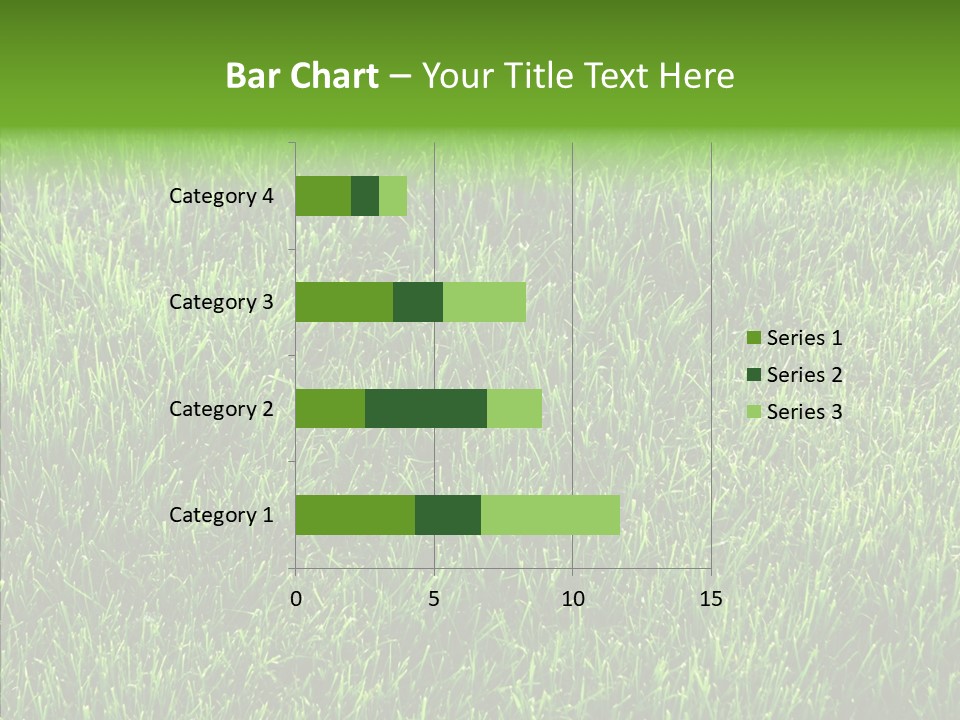 Bar Chart – Your Title Text Here

Category 4
Category 3
Category 2
Category 1

0
5
10
15

Series 1
Series 2
Series 3